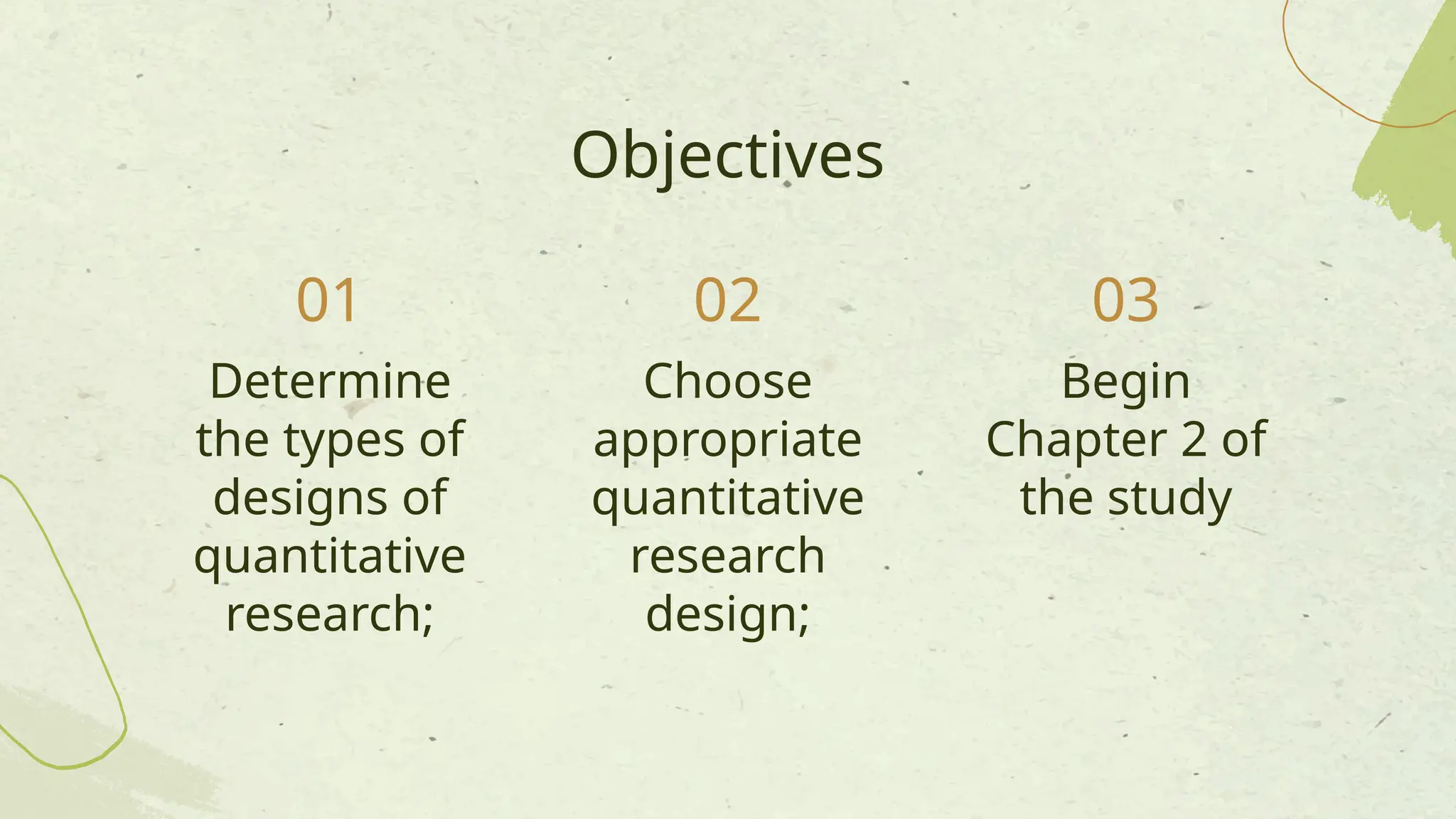 Objectives

01

Determine the types of designs of quantitative research;

02

Choose appropriate quantitative research design;

03

Begin Chapter 2 of the study